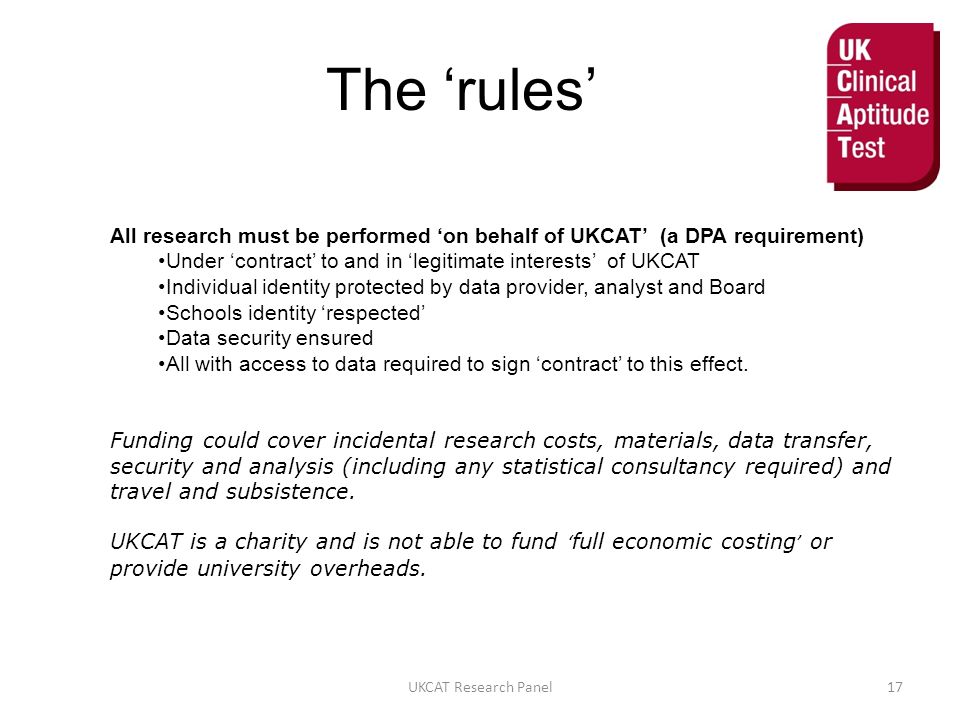 The ‘rules’

UK
Clinical
Aptitude
Test

All research must be performed ‘on behalf of UKCAT’ (a DPA requirement)
•Under ‘contract’ to and in ‘legitimate interests’ of UKCAT
•Individual identity protected by data provider, analyst and Board
•Schools identity ‘respected’
•Data security ensured
•All with access to data required to sign ‘contract’ to this effect.

Funding could cover incidental research costs, materials, data transfer, security and analysis (including any statistical consultancy required) and travel and subsistence.

UKCAT is a charity and is not able to fund ‘full economic costing’ or provide university overheads.

UKCAT Research Panel

17